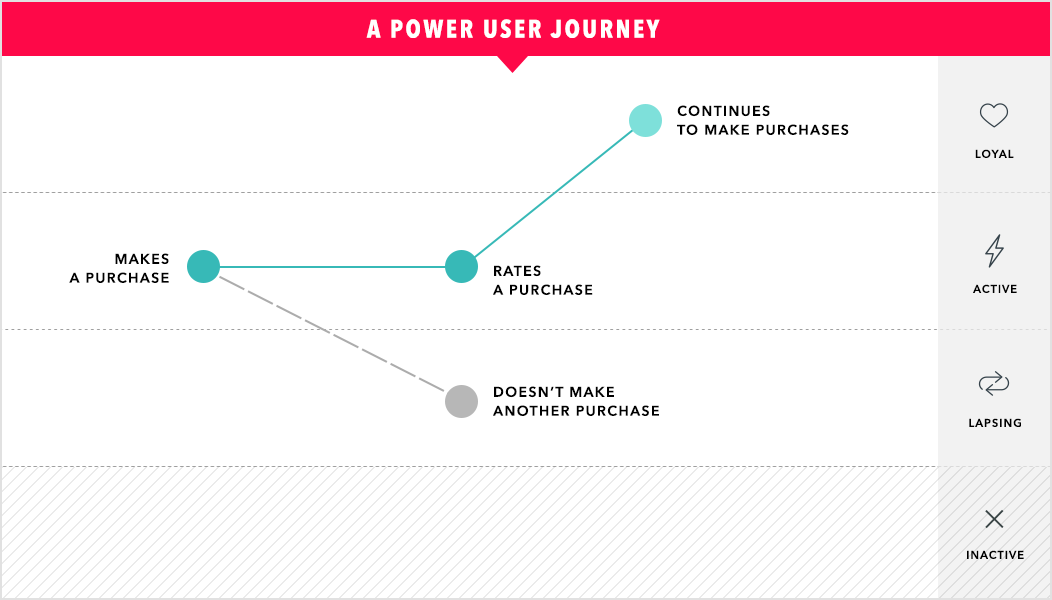 A POWER USER JOURNEY

CONTINUES TO MAKE PURCHASES

LOYAL

MAKES A PURCHASE

RATES A PURCHASE

ACTIVE

DOESN'T MAKE ANOTHER PURCHASE

LAPSING

INACTIVE